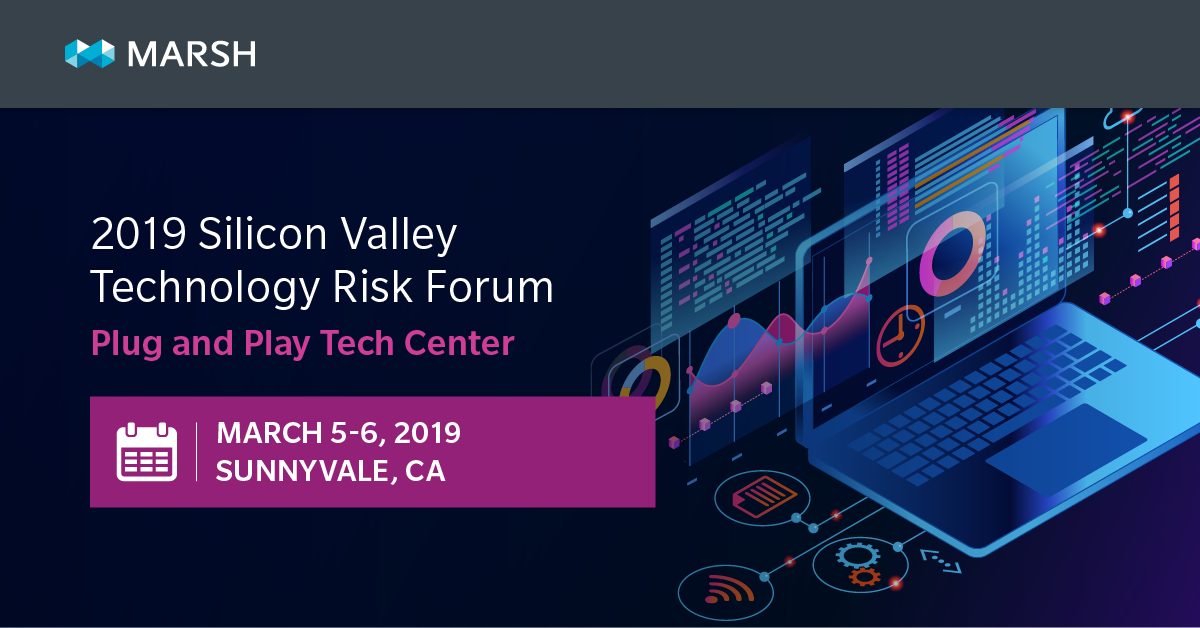 MARSH

2019 Silicon Valley Technology Risk Forum

Plug and Play Tech Center

MARCH 5-6, 2019
SUNNYVALE, CA